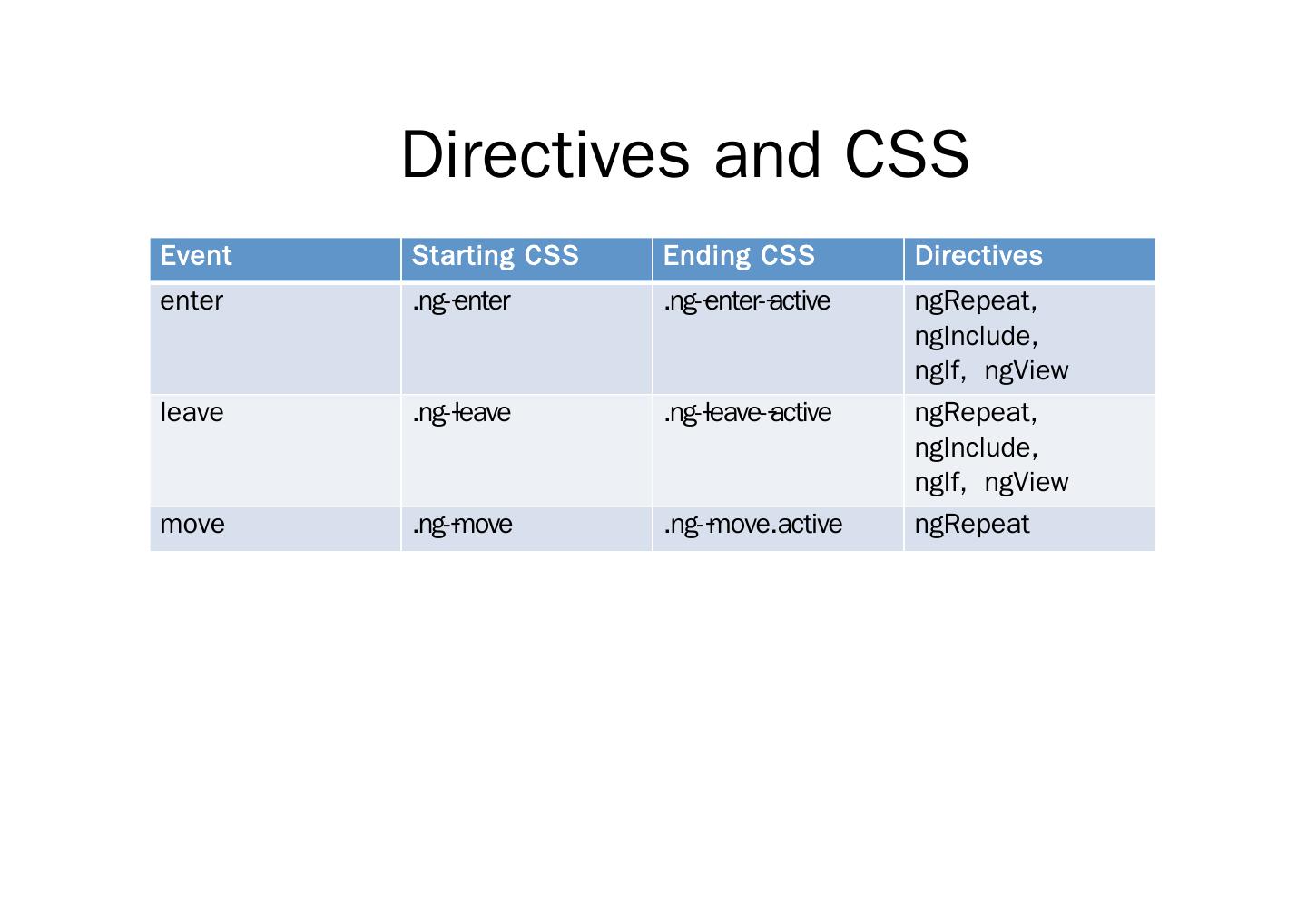 Directives and CSS

| Event | Starting CSS | Ending CSS | Directives |
|---|---|---|---|
| enter | .ng-enter | .ng-enter-active | ngRepeat, ngInclude, ngIf, ngView |
| leave | .ng-leave | .ng-leave-active | ngRepeat, ngInclude, ngIf, ngView |
| move | .ng-move | .ng-move.active | ngRepeat |